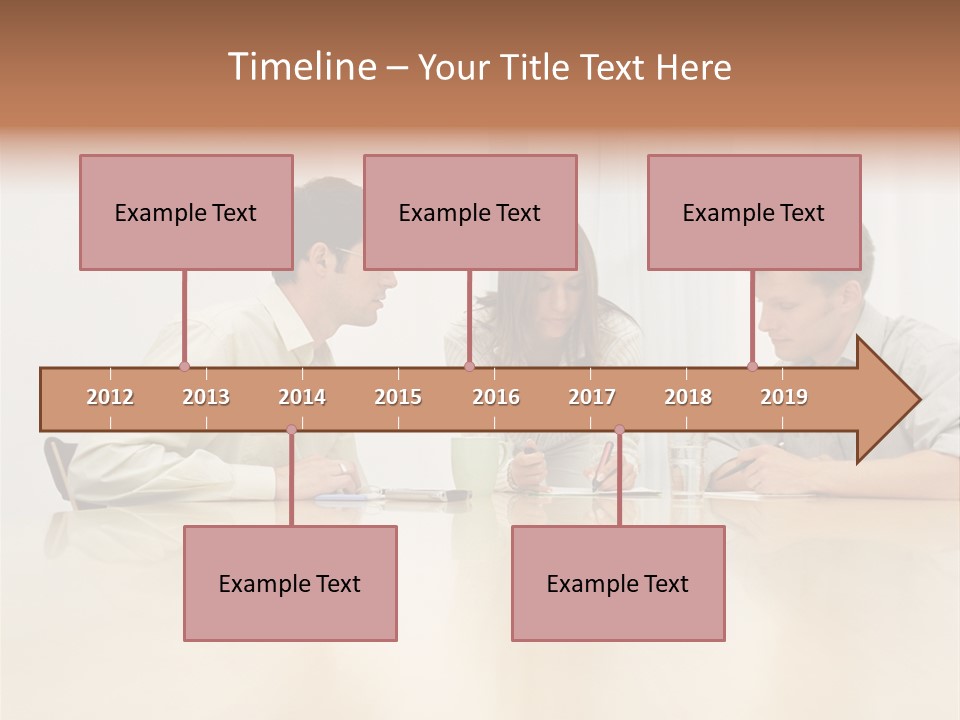 Timeline – Your Title Text Here

Example Text

Example Text

Example Text

2012 2013 2014 2015 2016 2017 2018 2019

Example Text

Example Text